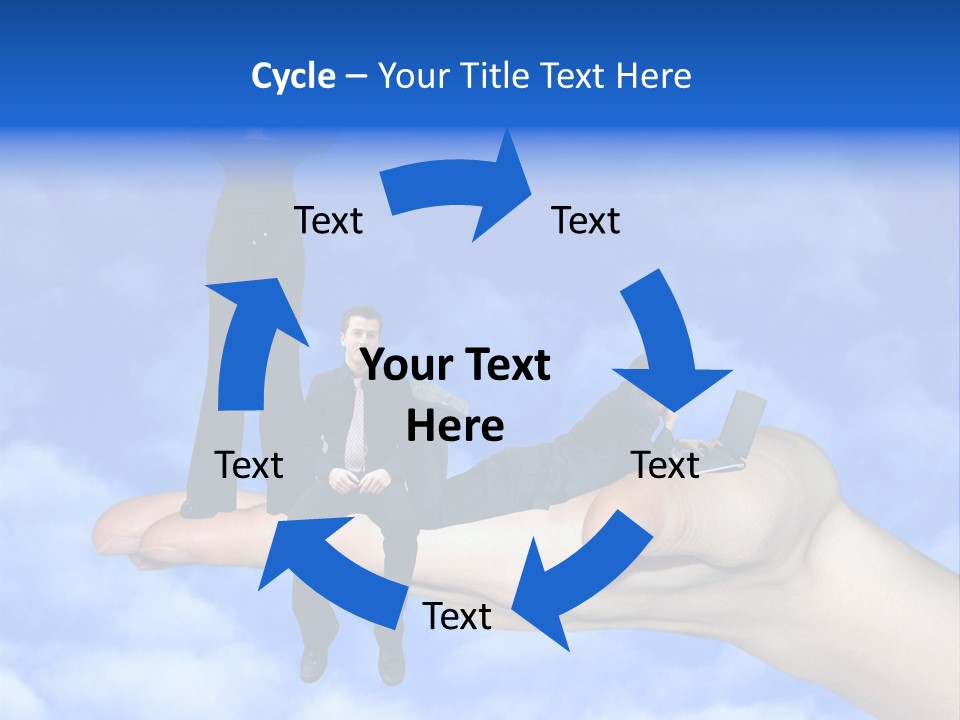 Cycle – Your Title Text Here

Text

Text

Your Text Here

Text

Text

Text